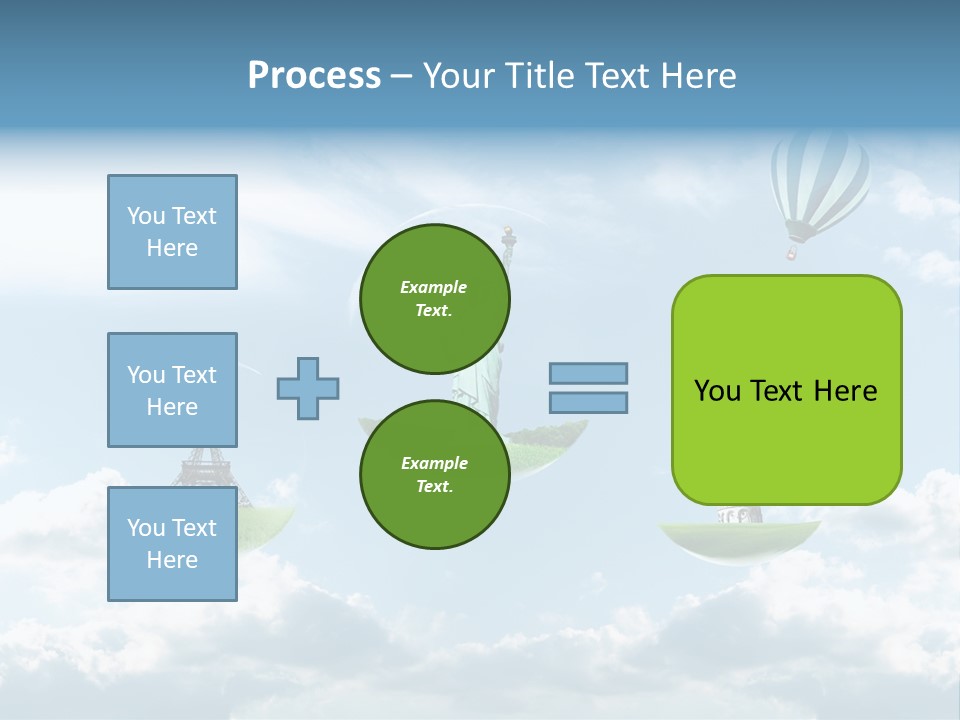 Process – Your Title Text Here

You Text Here

You Text Here

You Text Here

Example Text.

Example Text.

You Text Here